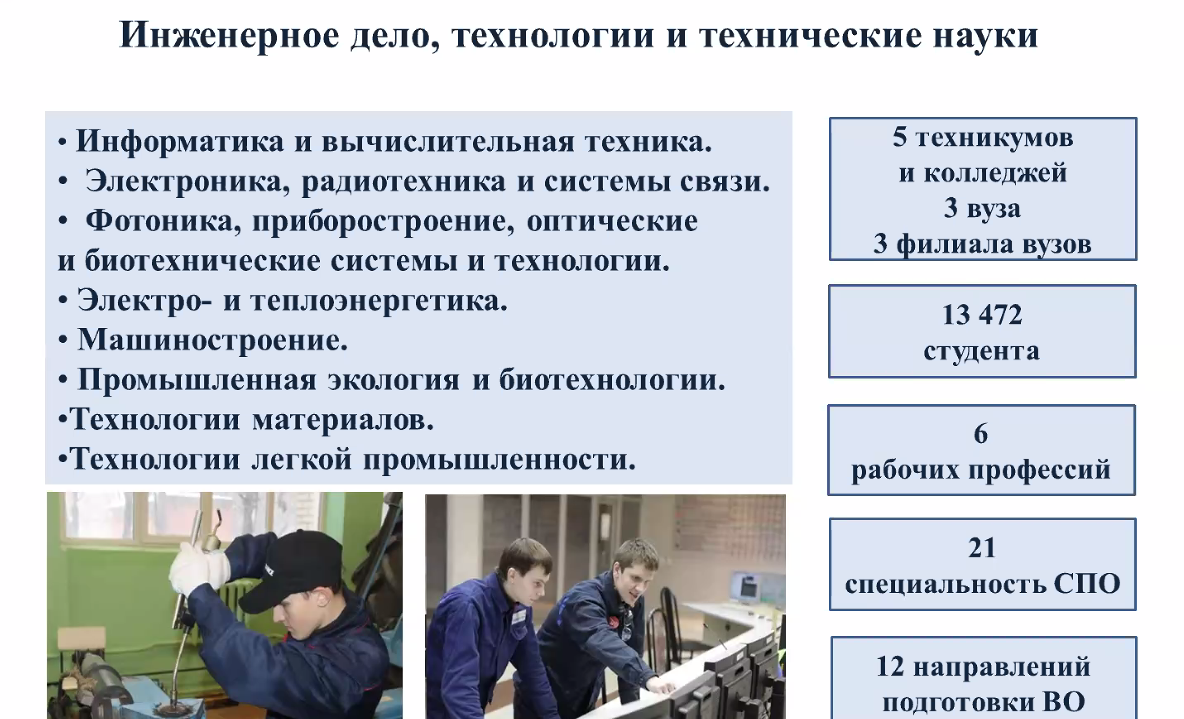 Инженерное дело, технологии и технические науки

• Информатика и вычислительная техника.
• Электроника, радиотехника и системы связи.
• Фотоника, приборостроение, оптические и биотехнические системы и технологии.
• Электро- и теплоэнергетика.
• Машиностроение.
• Промышленная экология и биотехнологии.
•Технологии материалов.
•Технологии легкой промышленности.

5 техникумов и колледжей
3 вуза
3 филиала вузов

13 472 студента

6 рабочих профессий

21 специальность СПО

12 направлений подготовки ВО